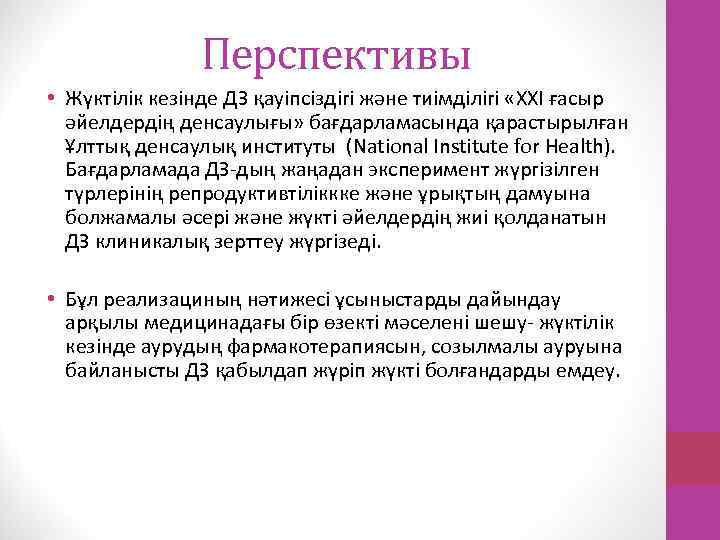 Перспективы

• Жүктілік кезінде ДЗ қауіпсіздігі және тиімділігі «XXI ғасыр әйелдердің денсаулығы» бағдарламасында қарастырылған Ұлттық денсаулық институты (National Institute for Health). Бағдарламада ДЗ-дың жаңадан эксперимент жүргізілген түрлерінің репродуктивтіліккке және ұрықтың дамуына болжамалы әсері және жүкті әйелдердің жиі қолданатын ДЗ клиникалық зерттеу жүргізеді.

• Бұл реализациның нәтижесі ұсыныстарды дайындау арқылы медицинадағы бір өзекті мәселені шешу- жүктілік кезінде аурудың фармакотерапиясын, созылмалы ауруына байланысты ДЗ қабылдап жүріп жүкті болғандарды емдеу.